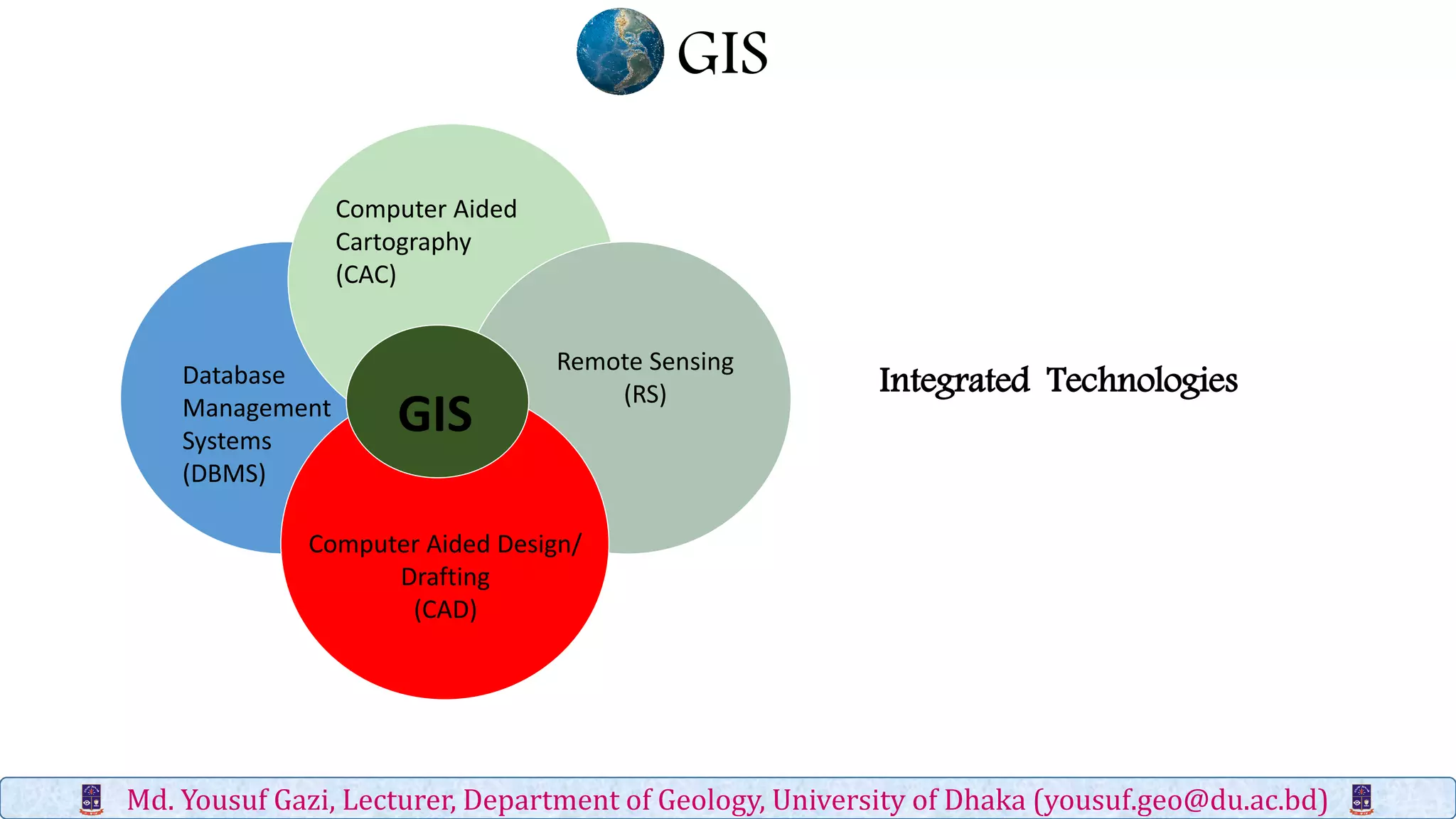 GIS

Computer Aided Cartography (CAC)

Database Management Systems (DBMS)

GIS

Remote Sensing (RS)

Computer Aided Design/ Drafting (CAD)

Integrated Technologies

Md. Yousuf Gazi, Lecturer, Department of Geology, University of Dhaka (yousuf.geo@du.ac.bd)